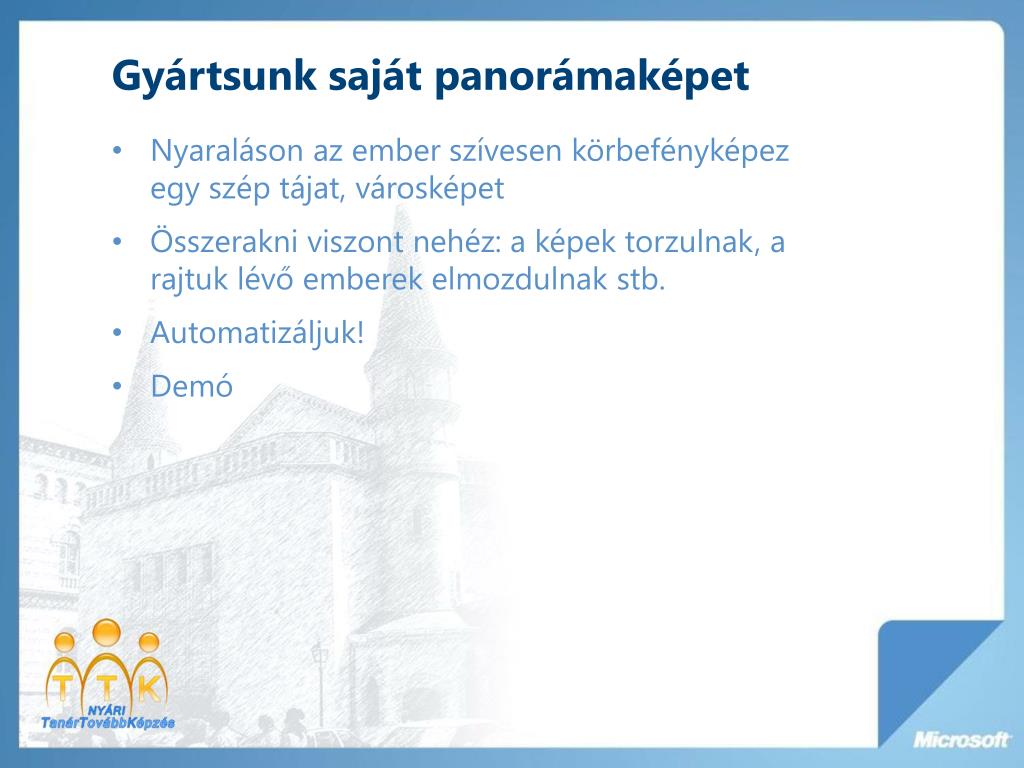 Gyártsunk saját panorámaképet

• Nyaraláson az ember szívesen körbefényképez egy szép tájat, városképet
• Összerakni viszont nehéz: a képek torzulnak, a rajtuk lévő emberek elmozdulnak stb.
• Automatizáljuk!
• Demó

T T K
NYÁRI
TanárTovábbKépzés

Microsoft